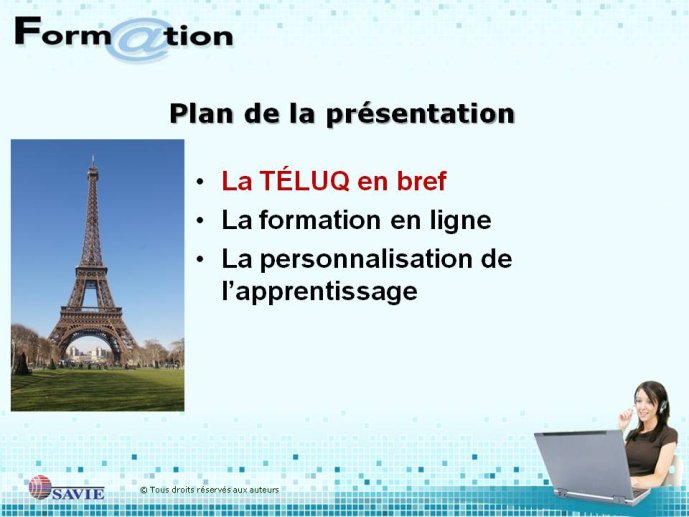 Form@tion

Plan de la présentation

• La TÉLUQ en bref
• La formation en ligne
• La personnalisation de l'apprentissage

SAVIE

© Tous droits réservés aux auteurs